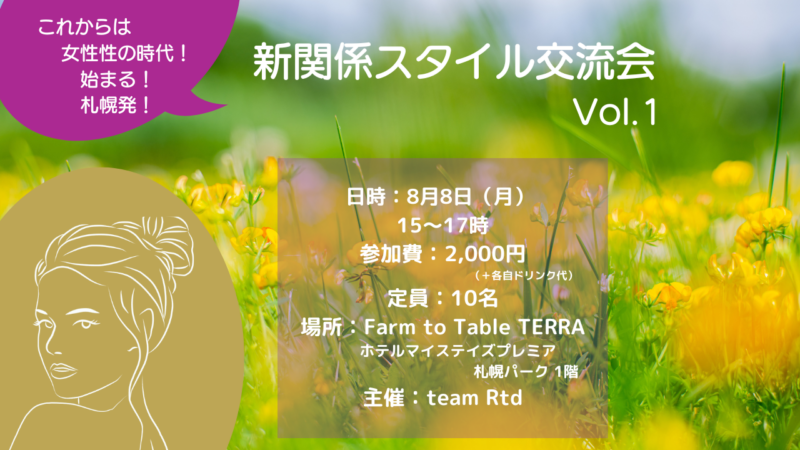 これからは
女性性の時代！
始まる！
札幌発！

新関係スタイル交流会
Vol.1

日時：8月8日（月）
15〜17時
参加費：2,000円
（＋各自ドリンク代）
定員：10名
場所：Farm to Table TERRA
ホテルマイステイズプレミア
札幌パーク 1階
主催：team Rtd